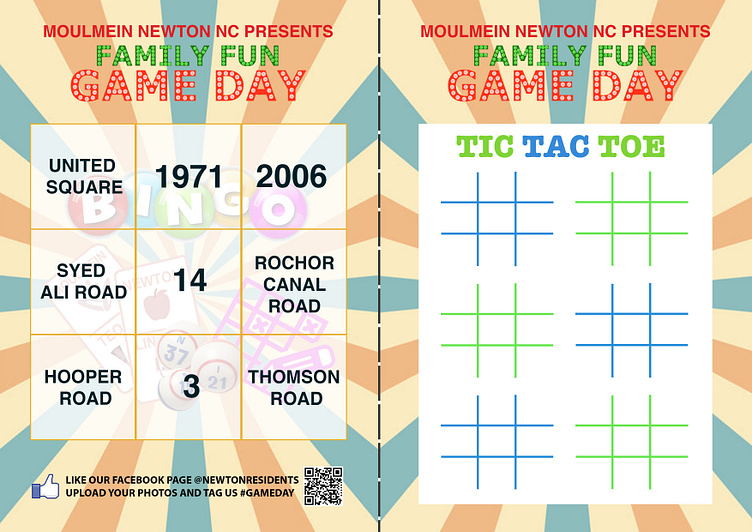 MOULMEIN NEWTON NC PRESENTS
FAMILY FUN
GAME DAY

| UNITED SQUARE | 1971 | 2006 |
|---|---|---|
| SYED ALI ROAD | 14 | ROCHOR CANAL ROAD |
| HOOPER ROAD | 3 | THOMSON ROAD |

BINGO

NEWTON

37

21

LIKE OUR FACEBOOK PAGE @NEWTONRESIDENTS
UPLOAD YOUR PHOTOS AND TAG US #GAMEDAY

MOULMEIN NEWTON NC PRESENTS
FAMILY FUN
GAME DAY

TIC TAC TOE